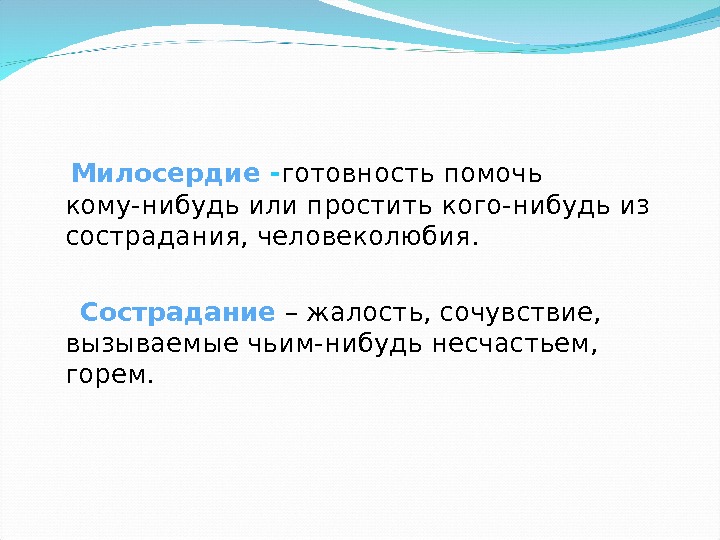 Милосердие -готовность помочь кому-нибудь или простить кого-нибудь из сострадания, человеколюбия.

Сострадание – жалость, сочувствие, вызываемые чьим-нибудь несчастьем, горем.